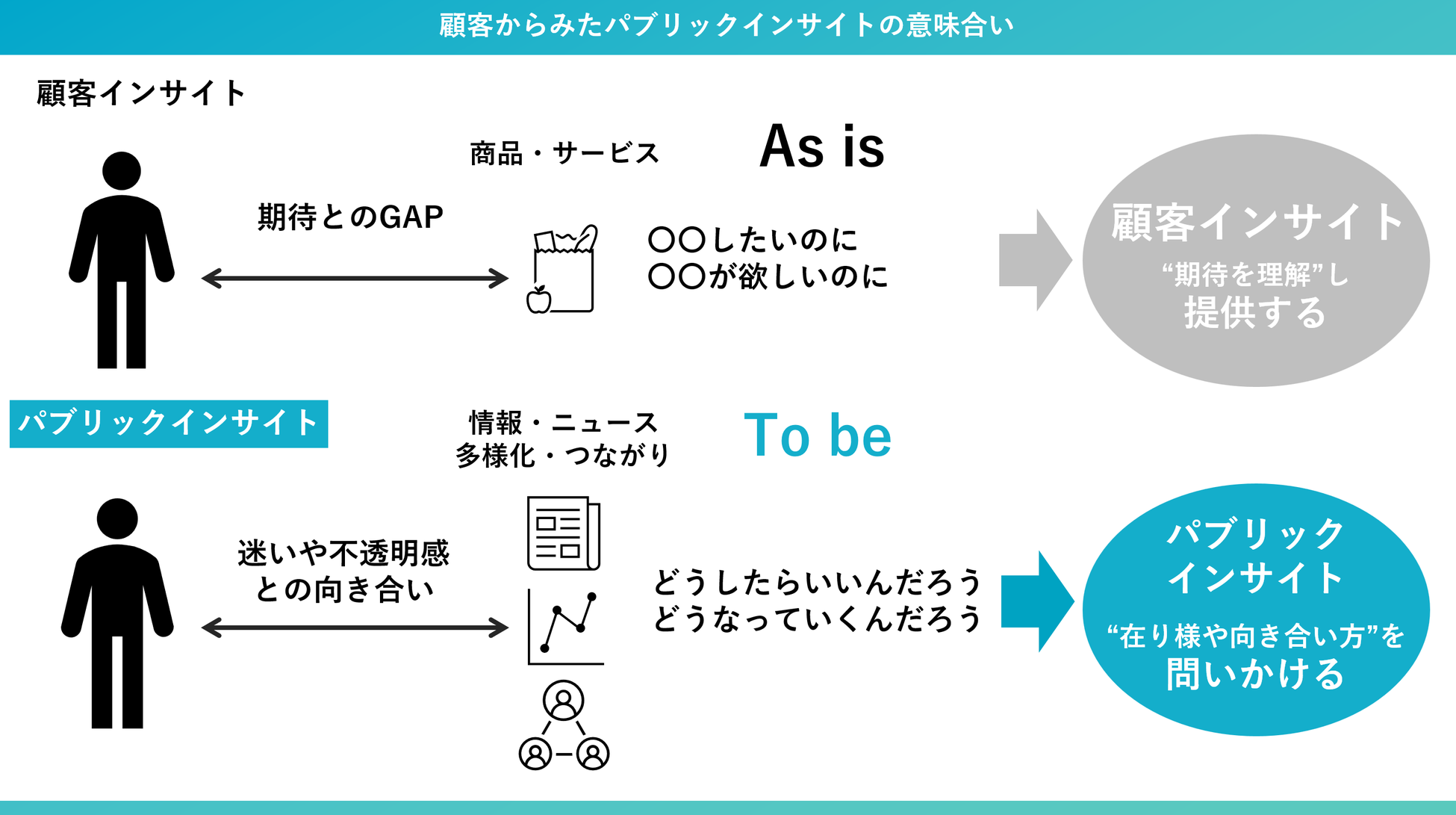 顧客からみたパブリックインサイトの意味合い

顧客インサイト

商品・サービス

As is

期待とのGAP

〇〇したいのに
〇〇が欲しいのに

顧客インサイト
“期待を理解”し
提供する

パブリックインサイト

情報・ニュース
多様化・つながり

To be

迷いや不透明感
との向き合い

どうしたらいいんだろう
どうなっていくんだろう

パブリック
インサイト
“在り様や向き合い方”を
問いかける